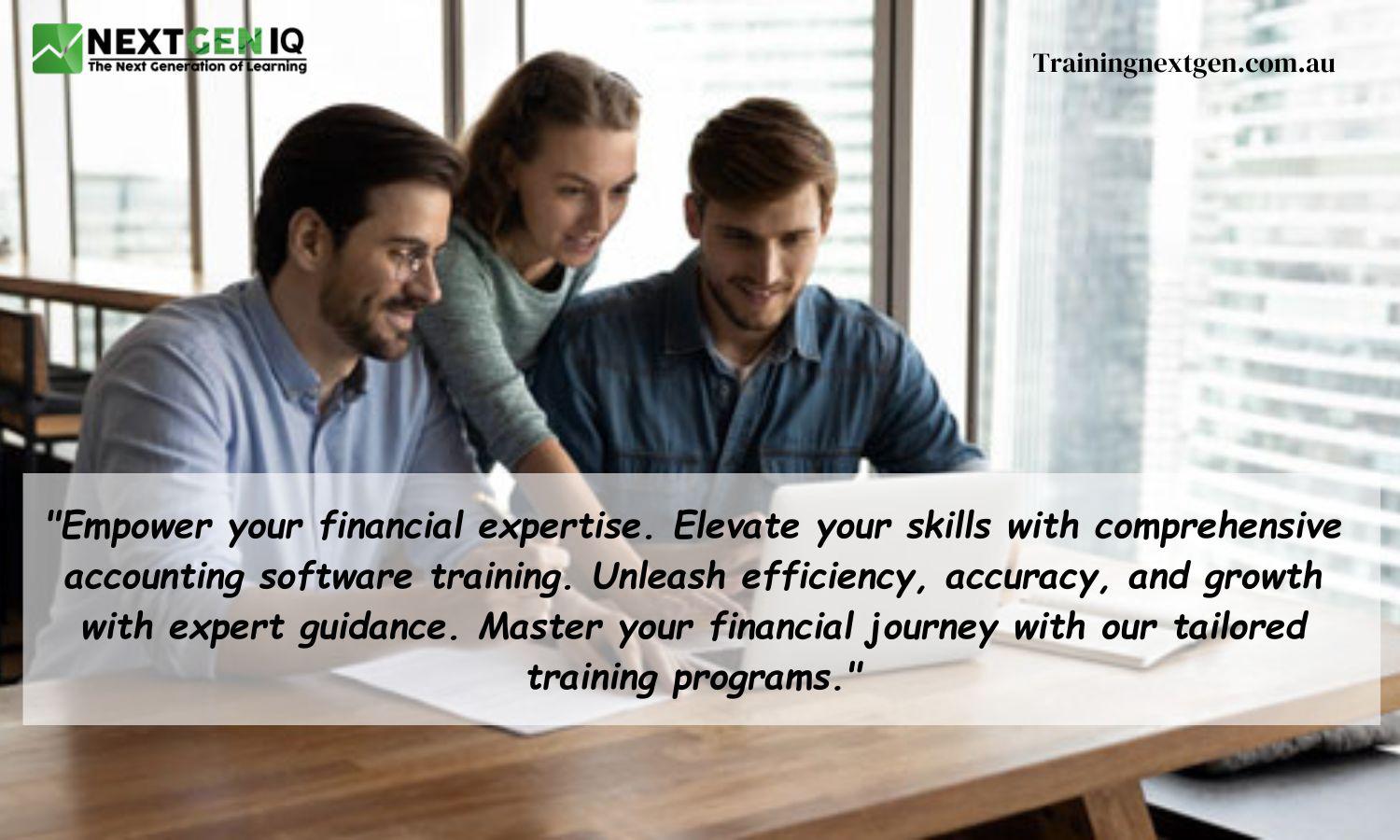 NEXTGEN IQ
The Next Generation of Learning

Trainingnextgen.com.au

"Empower your financial expertise. Elevate your skills with comprehensive accounting software training. Unleash efficiency, accuracy, and growth with expert guidance. Master your financial journey with our tailored training programs."